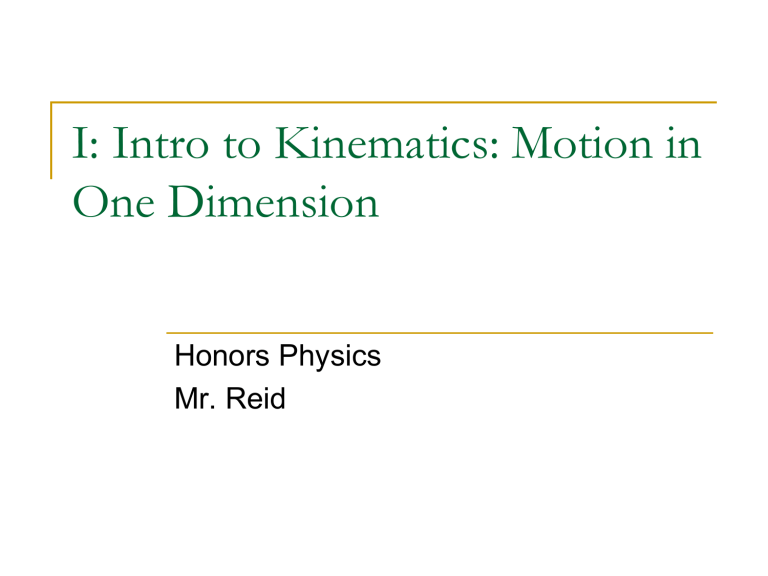 I: Intro to Kinematics: Motion in One Dimension

Honors Physics
Mr. Reid